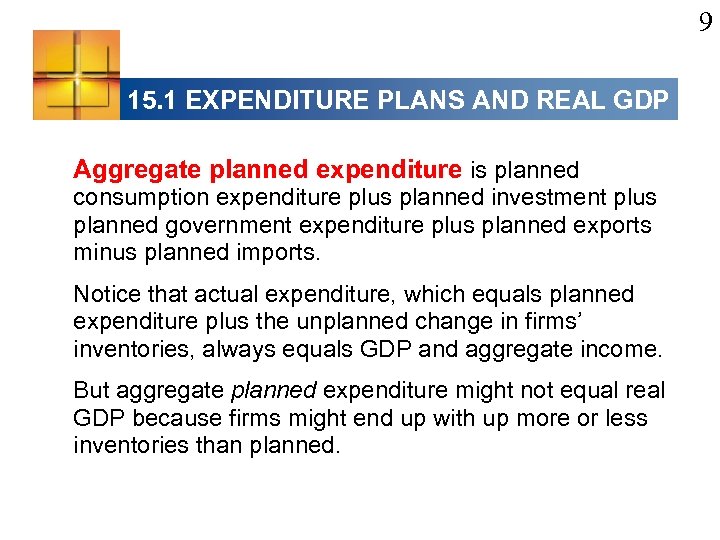 9

15.1 EXPENDITURE PLANS AND REAL GDP

Aggregate planned expenditure is planned consumption expenditure plus planned investment plus planned government expenditure plus planned exports minus planned imports.

Notice that actual expenditure, which equals planned expenditure plus the unplanned change in firms' inventories, always equals GDP and aggregate income.

But aggregate planned expenditure might not equal real GDP because firms might end up with up more or less inventories than planned.